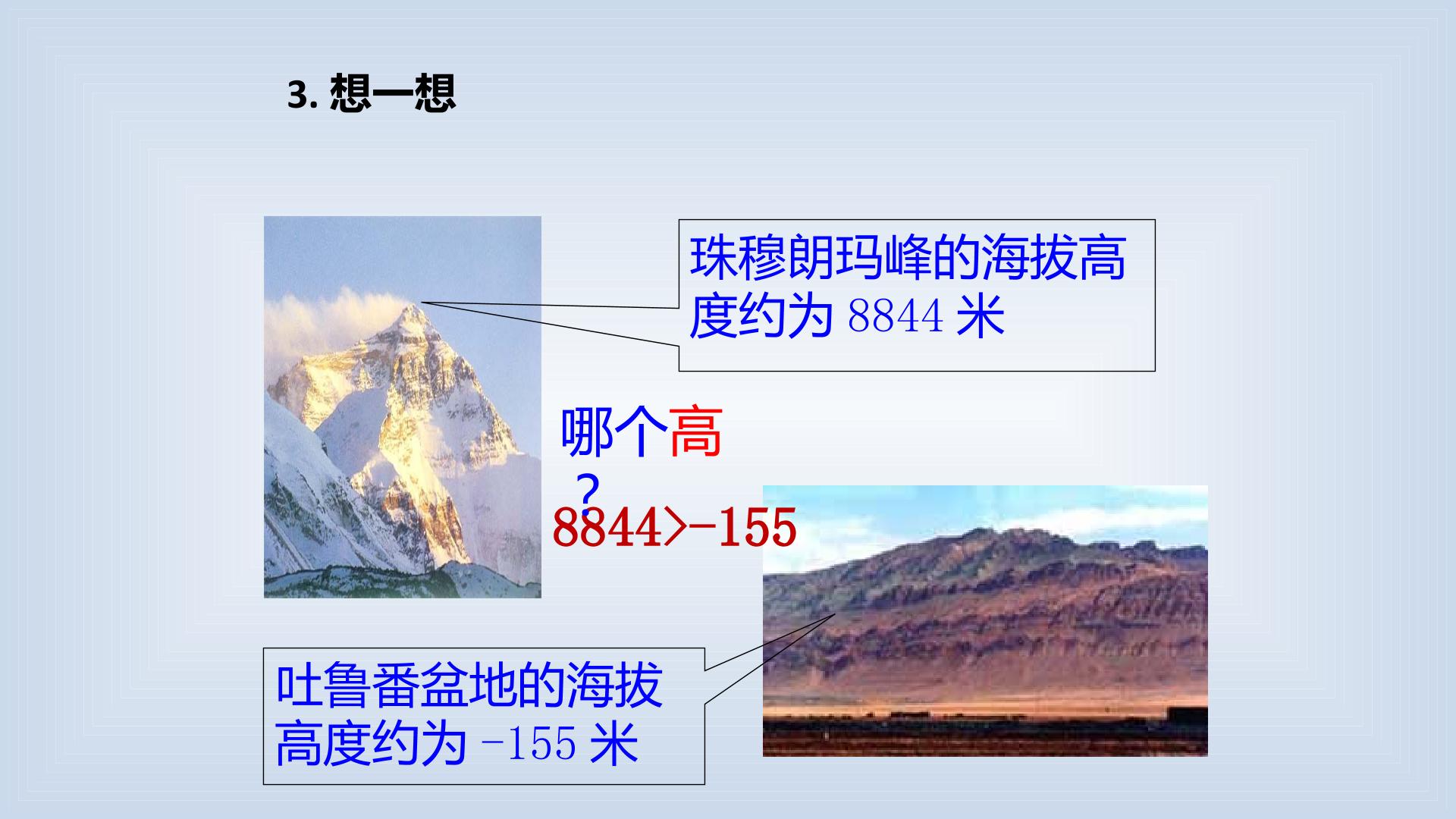 3.想一想

珠穆朗玛峰的海拔高度约为8844米

哪个高？

$8844>-155$

吐鲁番盆地的海拔高度约为-155米